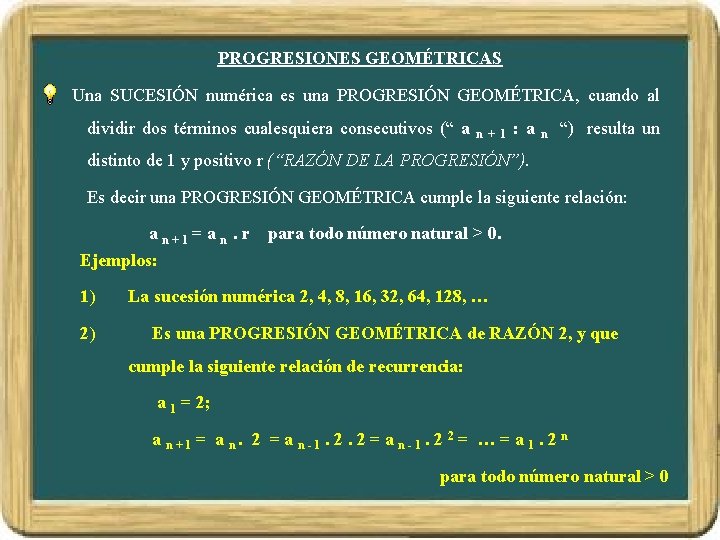 PROGRESIONES GEOMÉTRICAS

Una SUCESIÓN numérica es una PROGRESIÓN GEOMÉTRICA, cuando al dividir dos términos cualesquiera consecutivos (“ $a_{n+1} : a_n$ “) resulta un distinto de 1 y positivo r (“RAZÓN DE LA PROGRESIÓN”).

Es decir una PROGRESIÓN GEOMÉTRICA cumple la siguiente relación:

$a_{n+1} = a_n . r$ para todo número natural > 0.

Ejemplos:

1) La sucesión numérica 2, 4, 8, 16, 32, 64, 128, …

2) Es una PROGRESIÓN GEOMÉTRICA de RAZÓN 2, y que cumple la siguiente relación de recurrencia:

$a_1 = 2$;

$a_{n+1} = a_n . 2 = a_{n-1} . 2 . 2 = a_{n-1} . 2^2 = … = a_1 . 2^n$

para todo número natural > 0